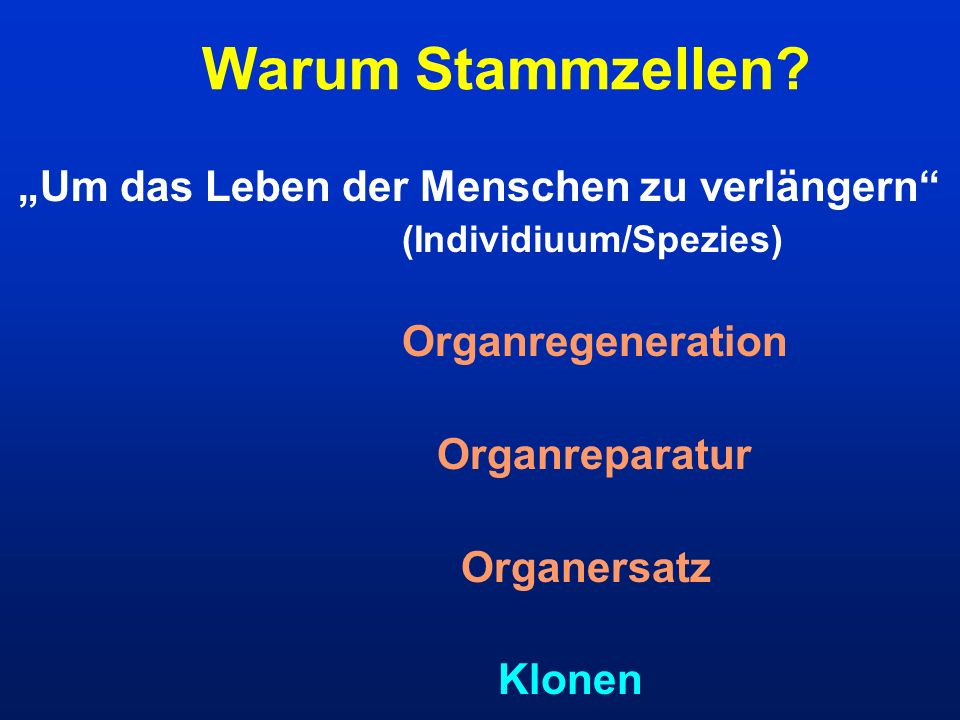 Warum Stammzellen?

„Um das Leben der Menschen zu verlängern“
(Individiuum/Spezies)

Organregeneration

Organreparatur

Organersatz

Klonen